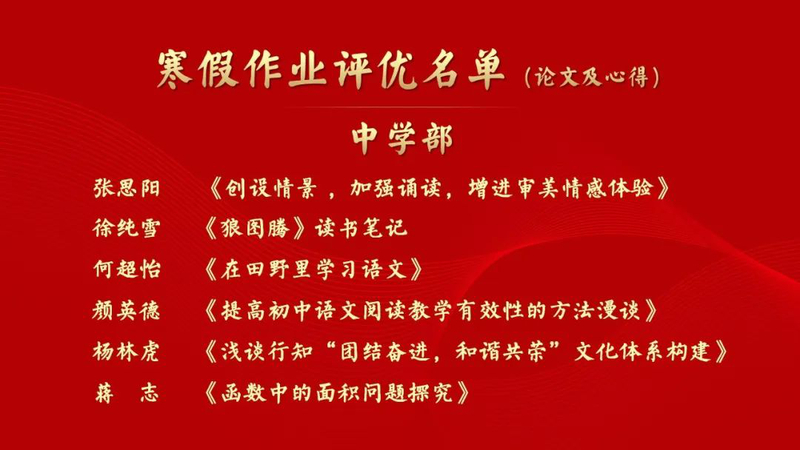 寒假作业评优名单（论文及心得）

中学部

张思阳　《创设情景，加强诵读，增进审美情感体验》
徐纯雪　《狼图腾》读书笔记
何超怡　《在田野里学习语文》
颜英德　《提高初中语文阅读教学有效性的方法漫谈》
杨林虎　《浅谈行知“团结奋进，和谐共荣”文化体系构建》
蒋　志　《函数中的面积问题探究》